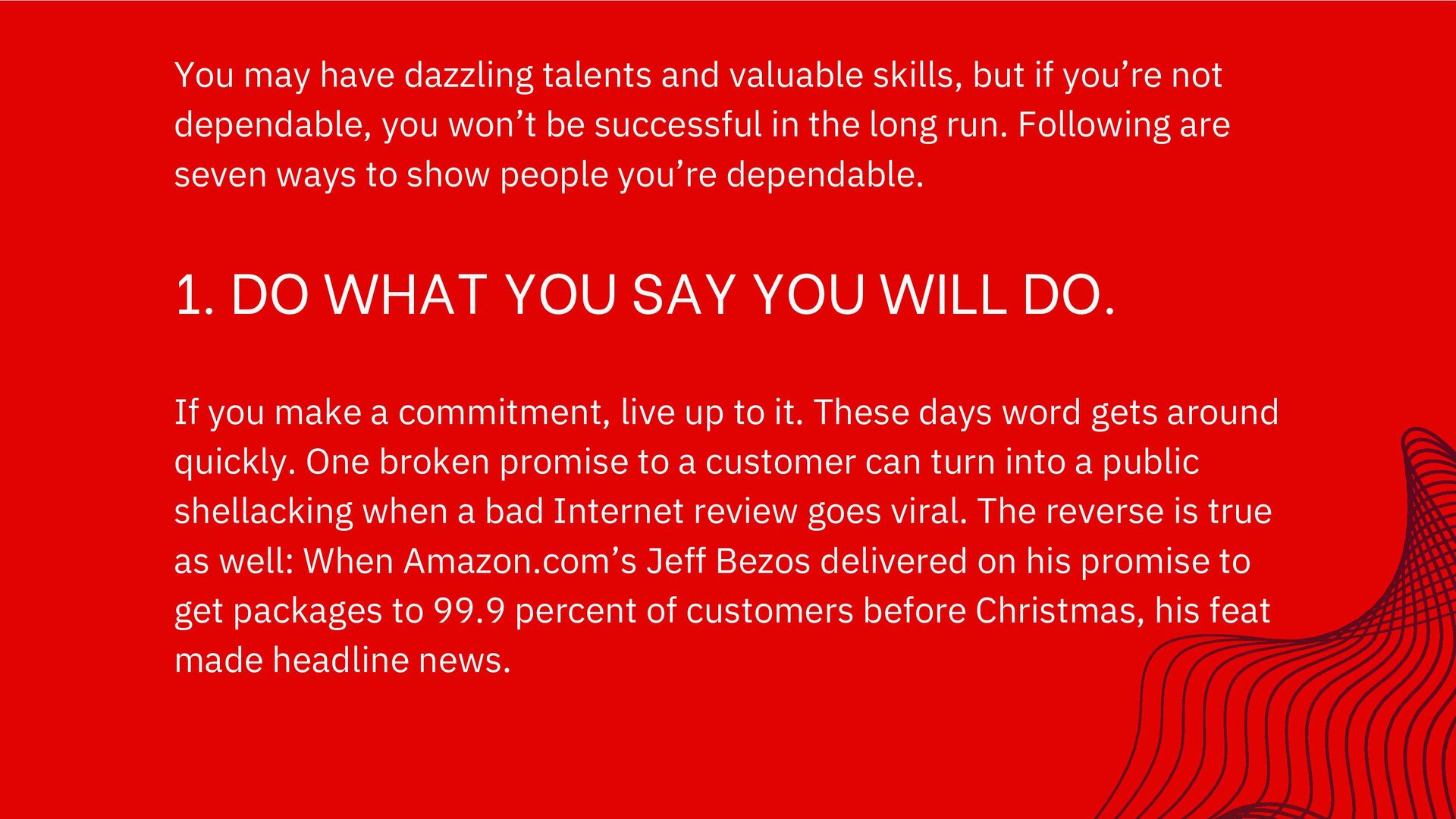 You may have dazzling talents and valuable skills, but if you’re not dependable, you won’t be successful in the long run. Following are seven ways to show people you’re dependable.

1. DO WHAT YOU SAY YOU WILL DO.

If you make a commitment, live up to it. These days word gets around quickly. One broken promise to a customer can turn into a public shellacking when a bad Internet review goes viral. The reverse is true as well: When Amazon.com’s Jeff Bezos delivered on his promise to get packages to 99.9 percent of customers before Christmas, his feat made headline news.